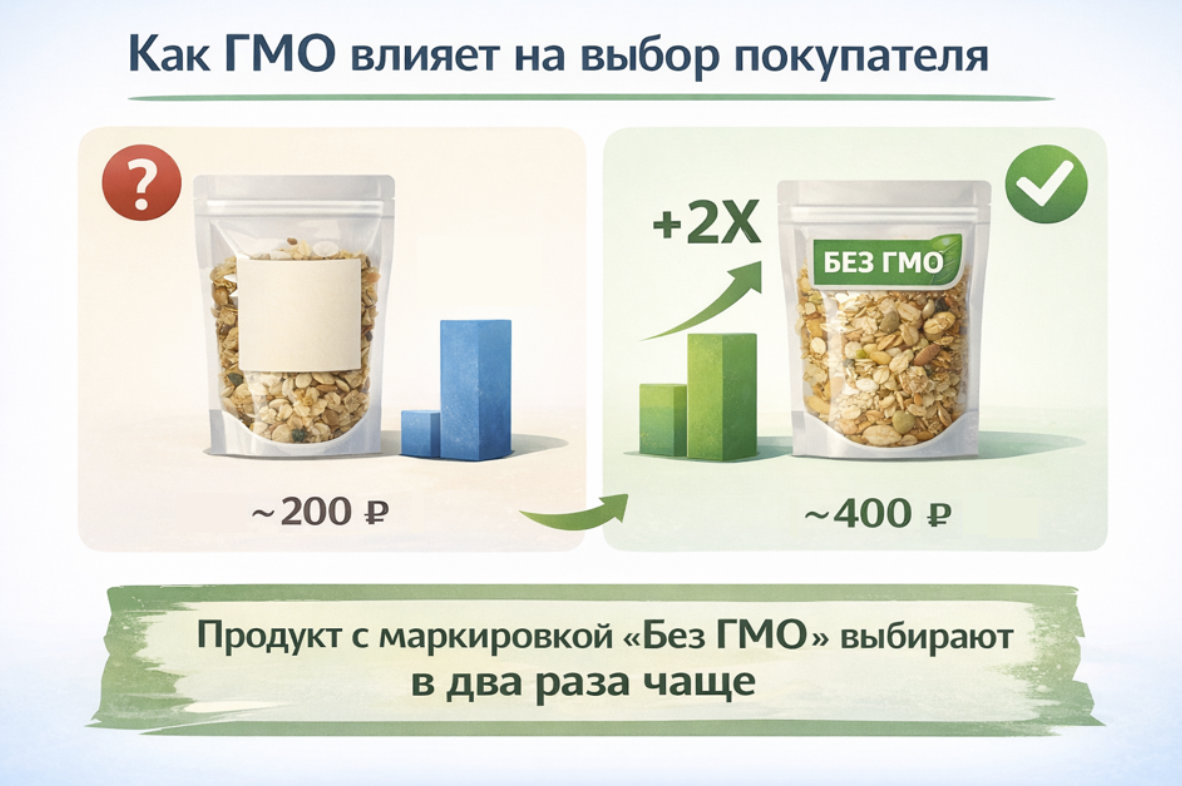 Как ГМО влияет на выбор покупателя

?

~200 ₽

+2X

БЕЗ ГМО

~400 ₽

Продукт с маркировкой «Без ГМО» выбирают в два раза чаще